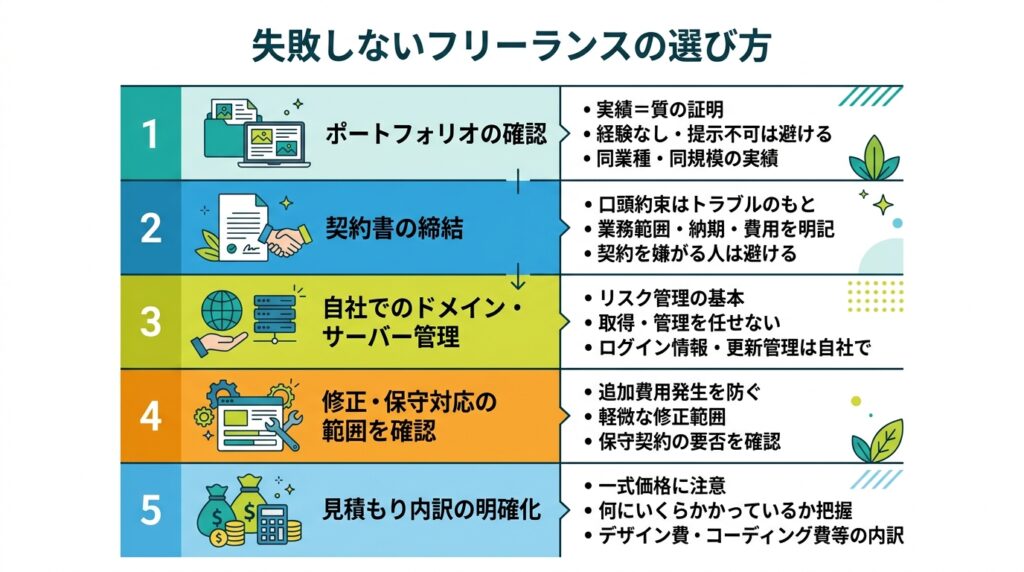 失敗しないフリーランスの選び方

1
ポートフォリオの確認
• 実績＝質の証明
• 経験なし・提示不可は避ける
• 同業種・同規模の実績

2
契約書の締結
• 口頭約束はトラブルのもと
• 業務範囲・納期・費用を明記
• 契約を嫌がる人は避ける

3
自社でのドメイン・サーバー管理
• リスク管理の基本
• 取得・管理を任せない
• ログイン情報・更新管理は自社で

4
修正・保守対応の範囲を確認
• 追加費用発生を防ぐ
• 軽微な修正範囲
• 保守契約の要否を確認

5
見積もり内訳の明確化
• 一式価格に注意
• 何にいくらかかっているか把握
• デザイン費・コーディング費等の内訳